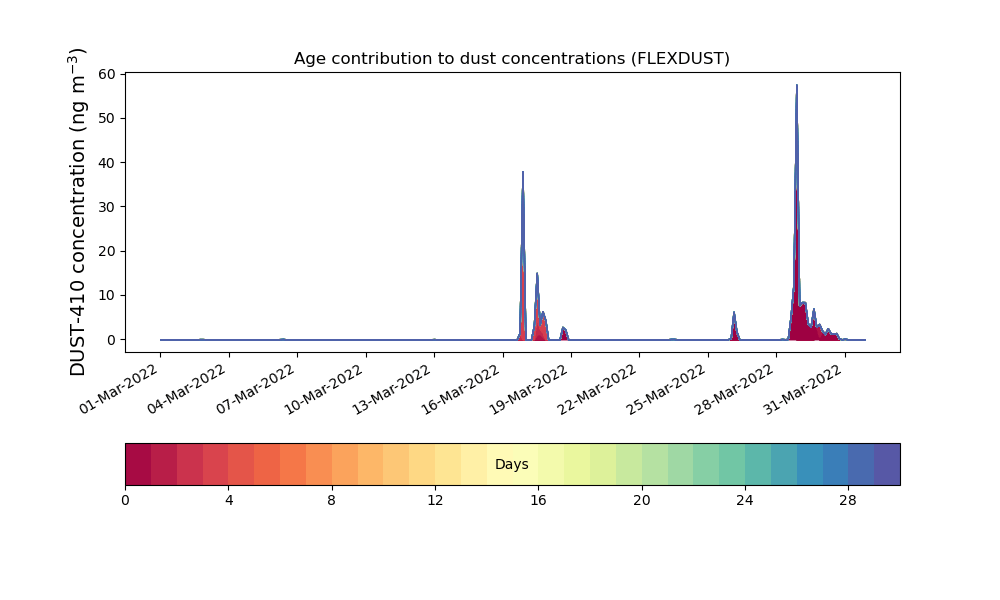 Age contribution to dust concentrations (FLEXDUST)

DUST-410 concentration (ng m$^{-3}$)

60
50
40
30
20
10
0

01-Mar-2022
04-Mar-2022
07-Mar-2022
10-Mar-2022
13-Mar-2022
16-Mar-2022
19-Mar-2022
22-Mar-2022
25-Mar-2022
28-Mar-2022
31-Mar-2022

Days

0
4
8
12
16
20
24
28